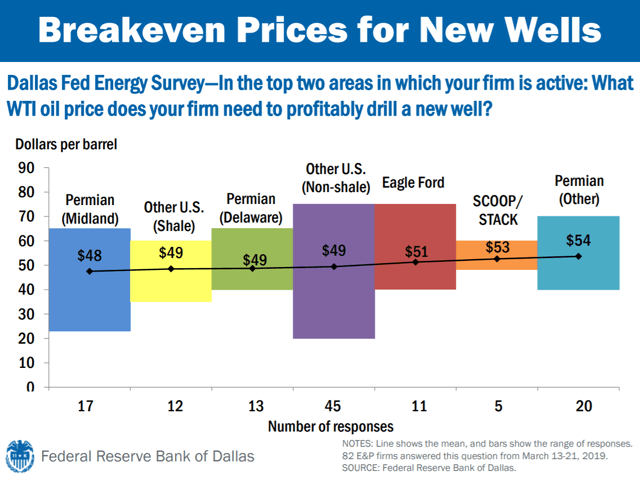 Breakeven Prices for New Wells

Dallas Fed Energy Survey—In the top two areas in which your firm is active: What WTI oil price does your firm need to profitably drill a new well?

Dollars per barrel

90
80
70
60
50
40
30
20
10
0

Permian (Midland)
$48
Other U.S. (Shale)
$49
Permian (Delaware)
$49
Other U.S. (Non-shale)
$49
Eagle Ford
$51
SCOOP/ STACK
$53
Permian (Other)
$54

17
12
13
45
11
5
20

Number of responses

Federal Reserve Bank of Dallas

NOTES: Line shows the mean, and bars show the range of responses. 82 E&P firms answered this question from March 13-21, 2019.
SOURCE: Federal Reserve Bank of Dallas.